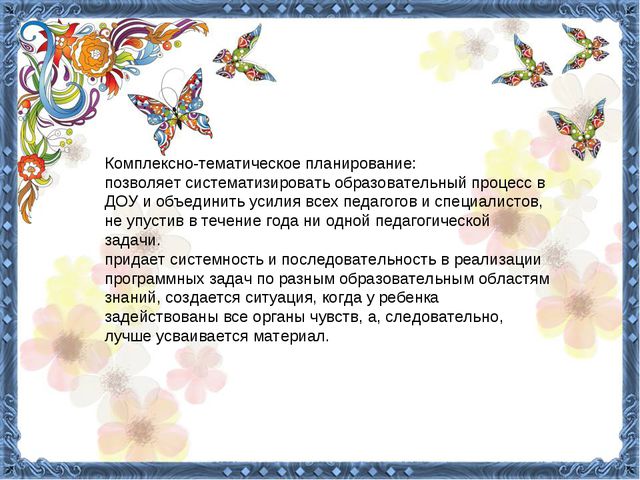 Комплексно-тематическое планирование:
позволяет систематизировать образовательный процесс в ДОУ и объединить усилия всех педагогов и специалистов, не упустив в течение года ни одной педагогической задачи.
придает системность и последовательность в реализации программных задач по разным образовательным областям знаний, создается ситуация, когда у ребенка задействованы все органы чувств, а, следовательно, лучше усваивается материал.